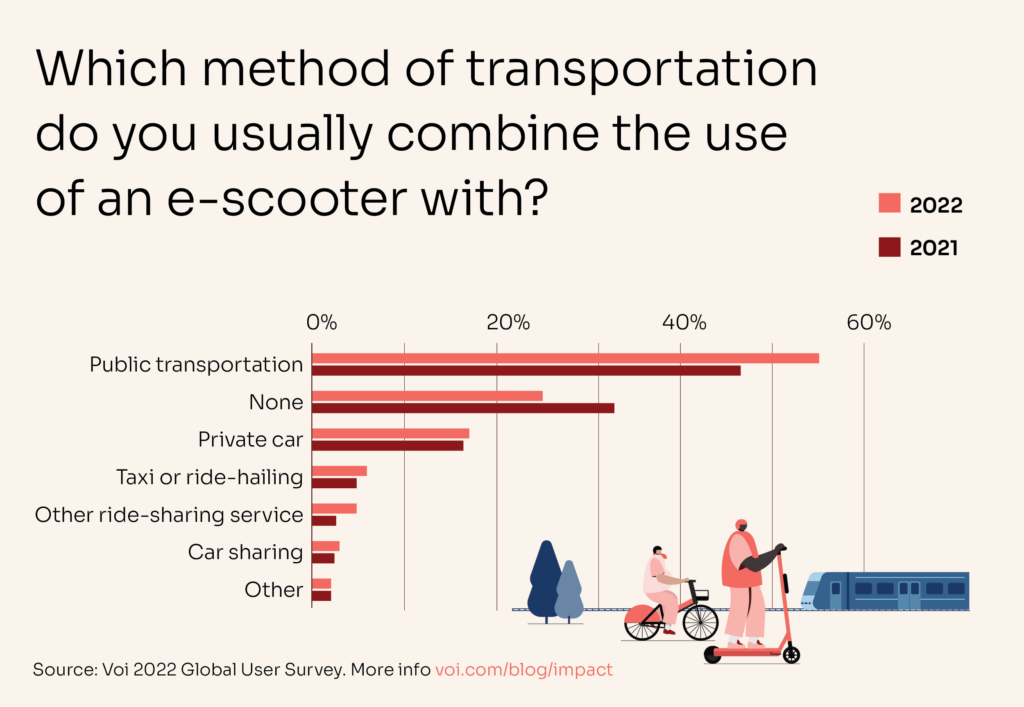 Which method of transportation do you usually combine the use of an e-scooter with?

2022
2021

0%
20%
40%
60%

Public transportation
None
Private car
Taxi or ride-hailing
Other ride-sharing service
Car sharing
Other

Source: Voi 2022 Global User Survey. More info voi.com/blog/impact